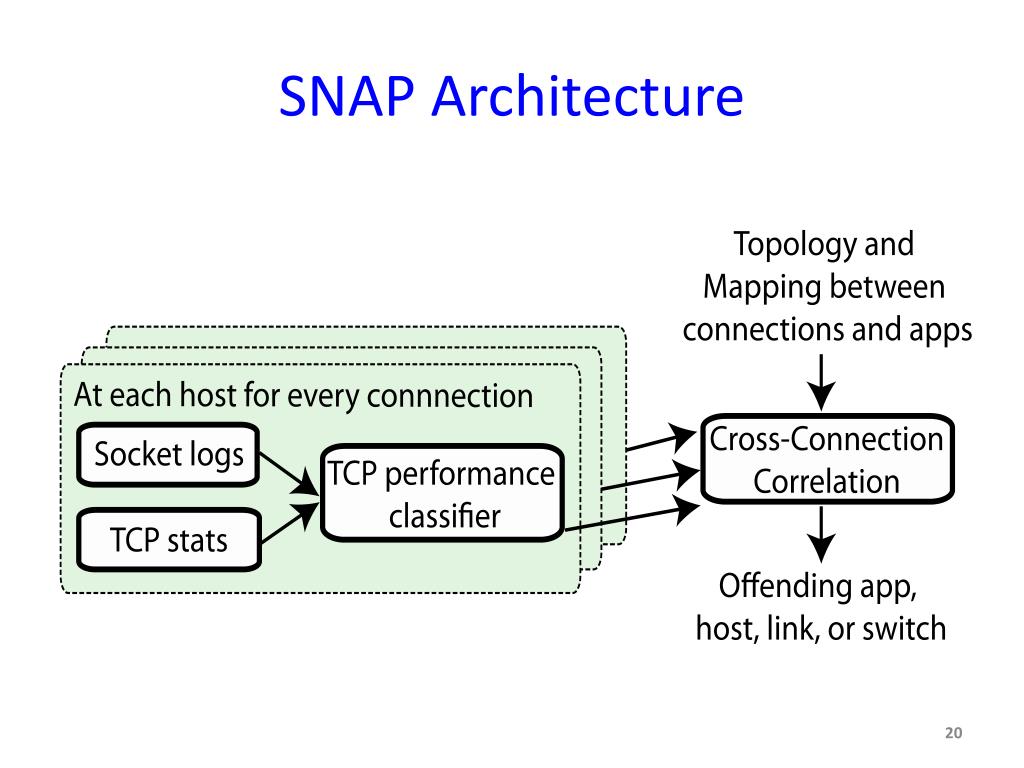 SNAP Architecture

At each host for every connnection

Socket logs

TCP stats

TCP performance classifier

Topology and Mapping between connections and apps

Cross-Connection Correlation

Offending app, host, link, or switch

20